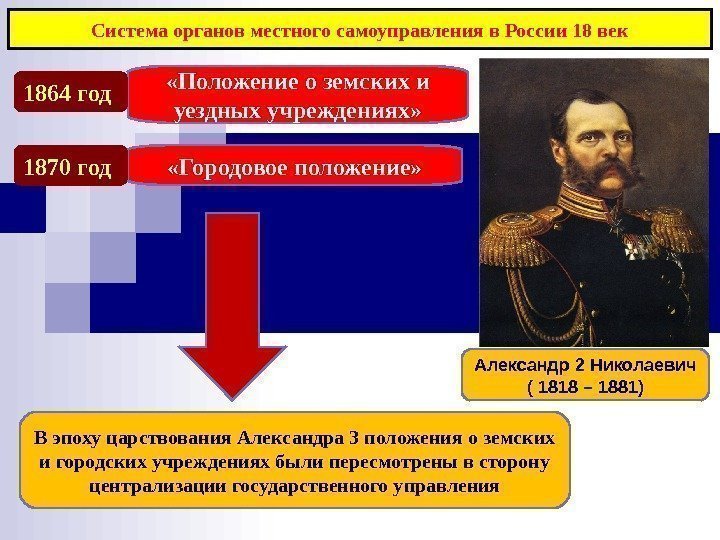 Система органов местного самоуправления в России 18 век

1864 год

«Положение о земских и уездных учреждениях»

1870 год

«Городовое положение»

Александр 2 Николаевич
( 1818 – 1881)

В эпоху царствования Александра 3 положения о земских и городских учреждениях были пересмотрены в сторону централизации государственного управления